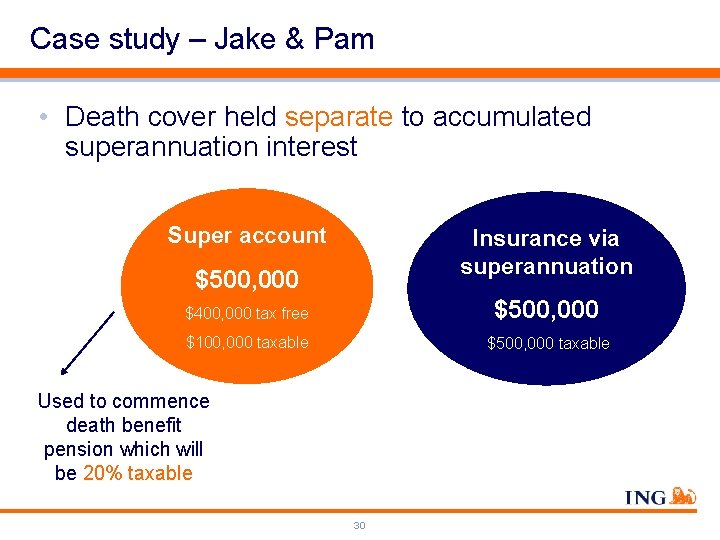 Case study – Jake & Pam

• Death cover held separate to accumulated superannuation interest

Super account

$500,000

$400,000 tax free

$100,000 taxable

Insurance via superannuation

$500,000

$500,000 taxable

Used to commence death benefit pension which will be 20% taxable

ING

30